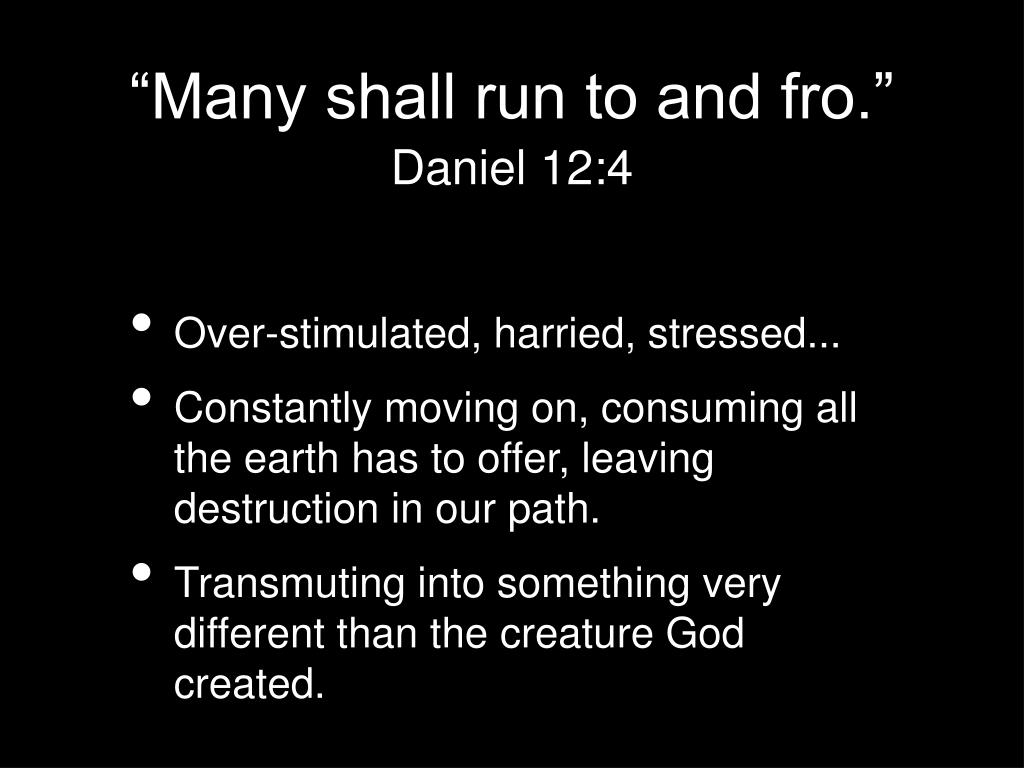 “Many shall run to and fro.”
Daniel 12:4

• Over-stimulated, harried, stressed...
• Constantly moving on, consuming all the earth has to offer, leaving destruction in our path.
• Transmuting into something very different than the creature God created.